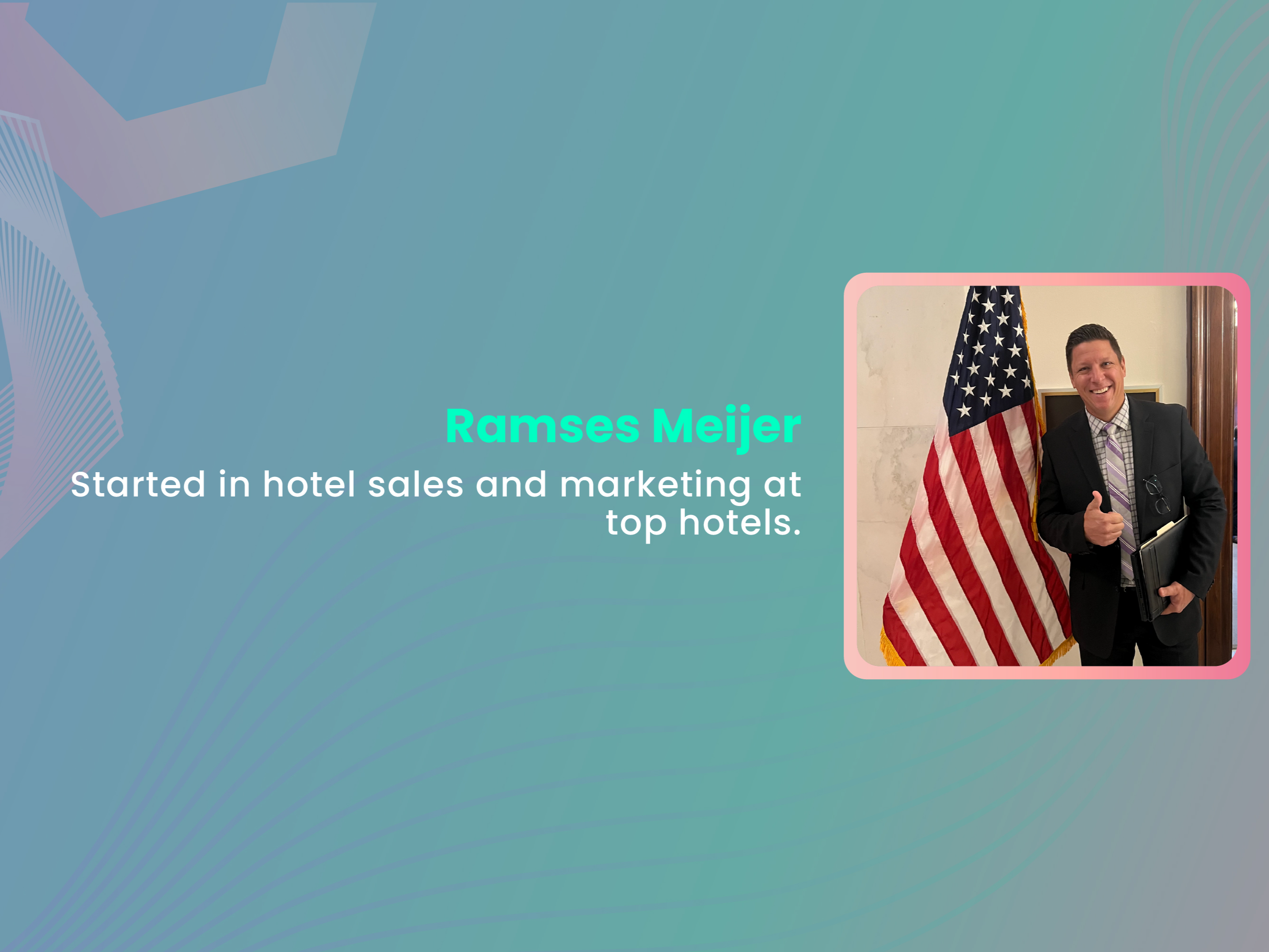 Ramses Meijer

Started in hotel sales and marketing at top hotels.